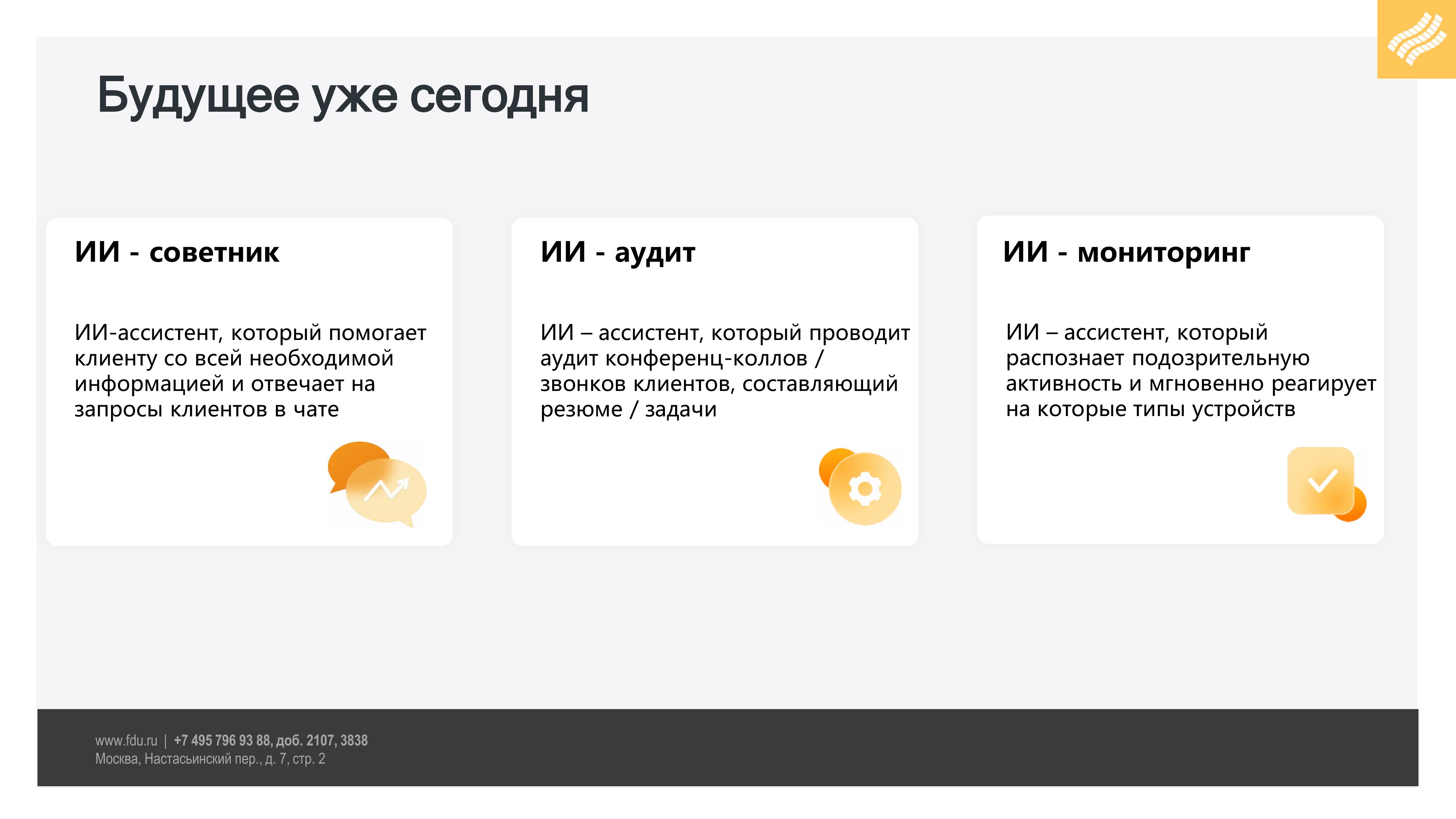 Будущее уже сегодня

ИИ - советник

ИИ-ассистент, который помогает клиенту со всей необходимой информацией и отвечает на запросы клиентов в чате

ИИ - аудит

ИИ – ассистент, который проводит аудит конференц-коллов / звонков клиентов, составляющий резюме / задачи

ИИ - мониторинг

ИИ – ассистент, который распознает подозрительную активность и мгновенно реагирует на которые типы устройств

www.fdu.ru | +7 495 796 93 88, доб. 2107, 3838
Москва, Настасьинский пер., д. 7, стр. 2